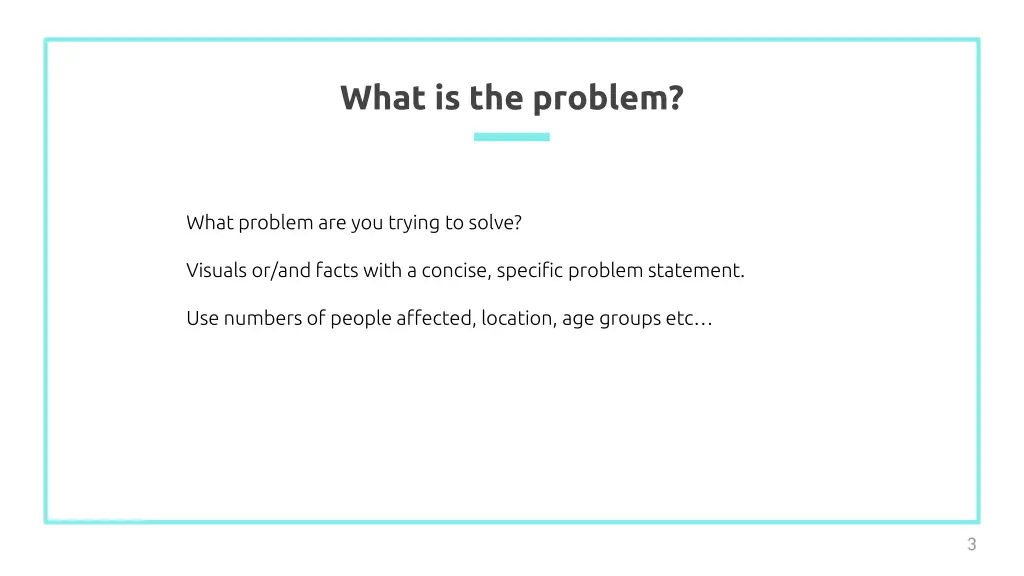 What is the problem?

What problem are you trying to solve?

Visuals or/and facts with a concise, specific problem statement.

Use numbers of people affected, location, age groups etc…

3